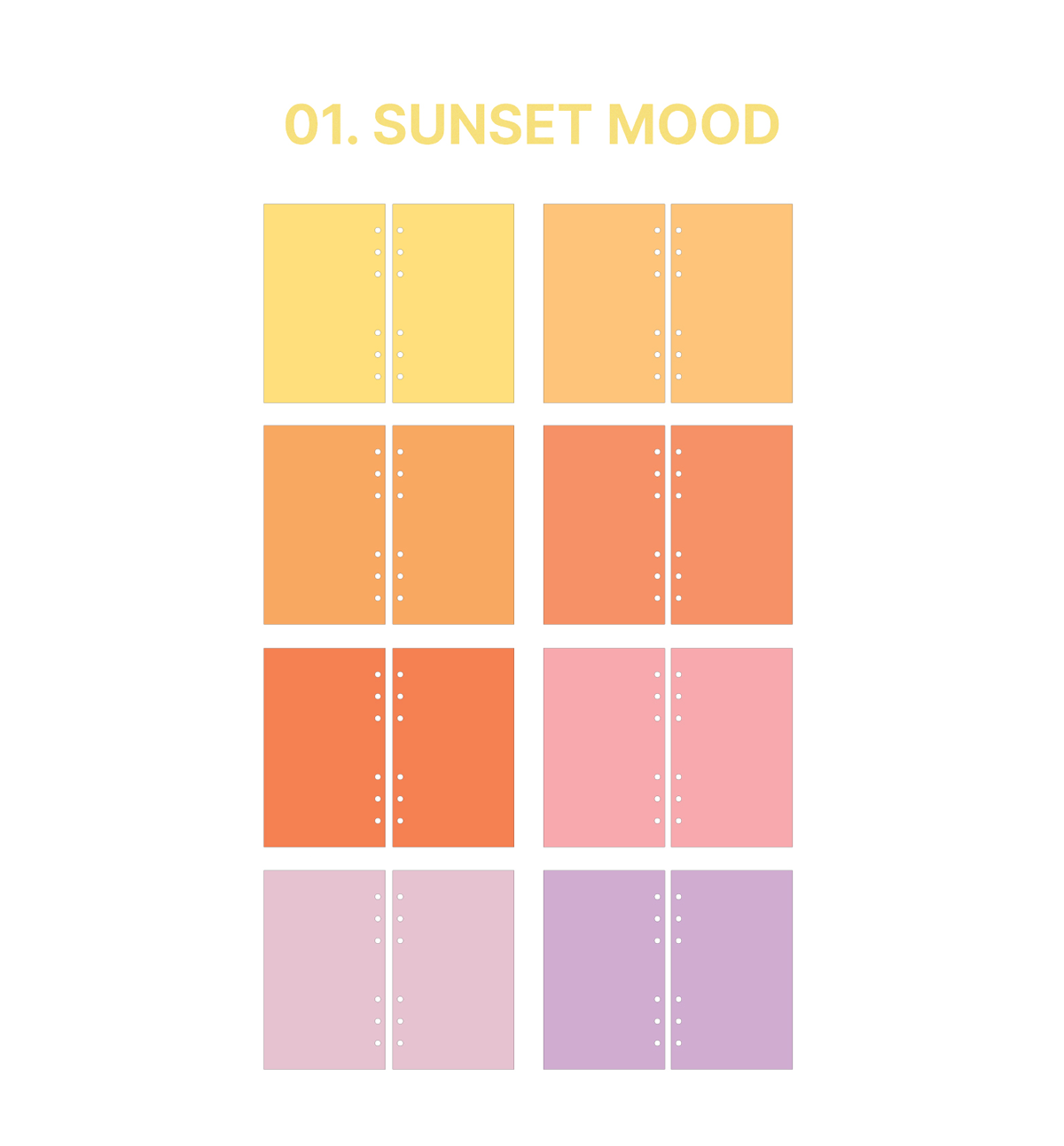 01. SUNSET MOOD